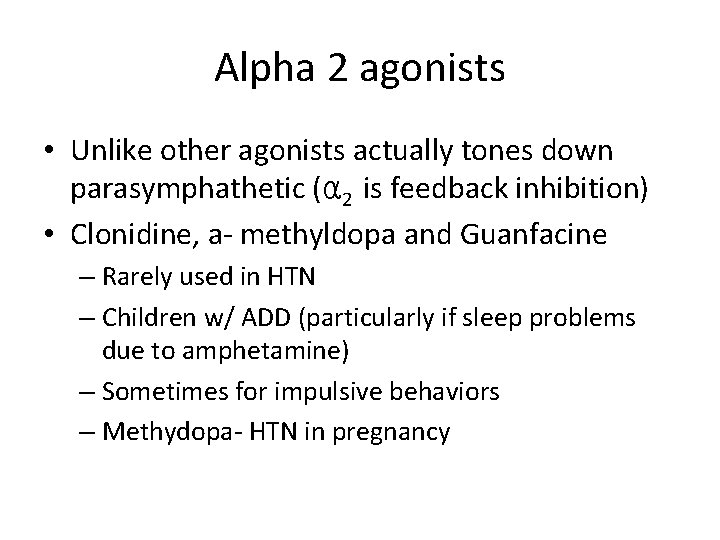 Alpha 2 agonists

• Unlike other agonists actually tones down parasymphathetic ($\alpha_2$ is feedback inhibition)
• Clonidine, a- methyldopa and Guanfacine
 – Rarely used in HTN
 – Children w/ ADD (particularly if sleep problems due to amphetamine)
 – Sometimes for impulsive behaviors
 – Methydopa- HTN in pregnancy